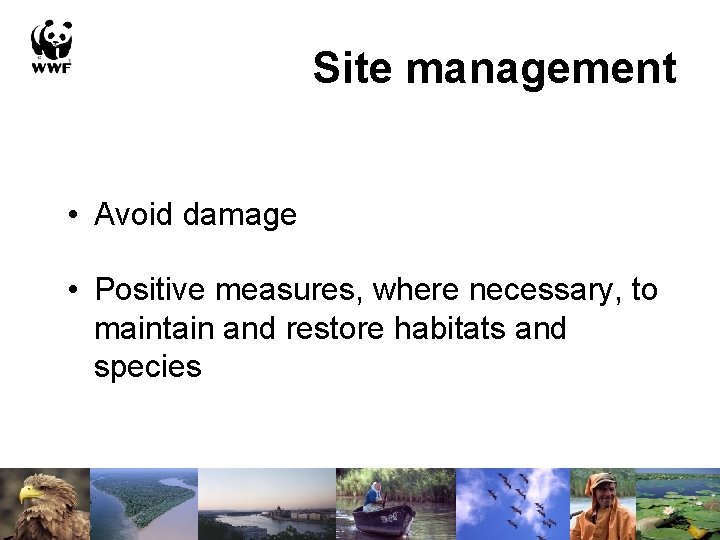 WWF

Site management

• Avoid damage

• Positive measures, where necessary, to maintain and restore habitats and species